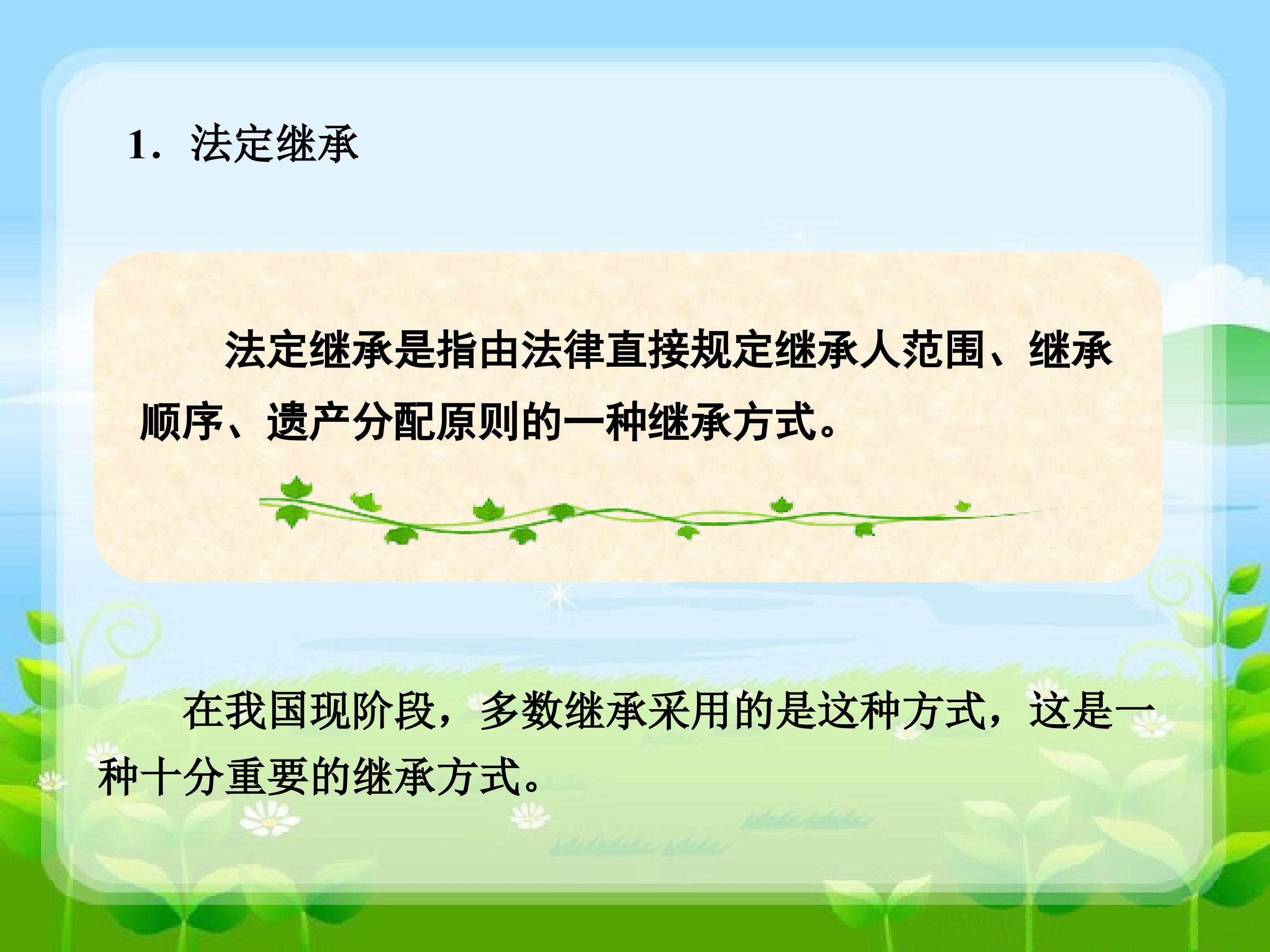 1．法定继承

法定继承是指由法律直接规定继承人范围、继承顺序、遗产分配原则的一种继承方式。

在我国现阶段，多数继承采用的是这种方式，这是一种十分重要的继承方式。